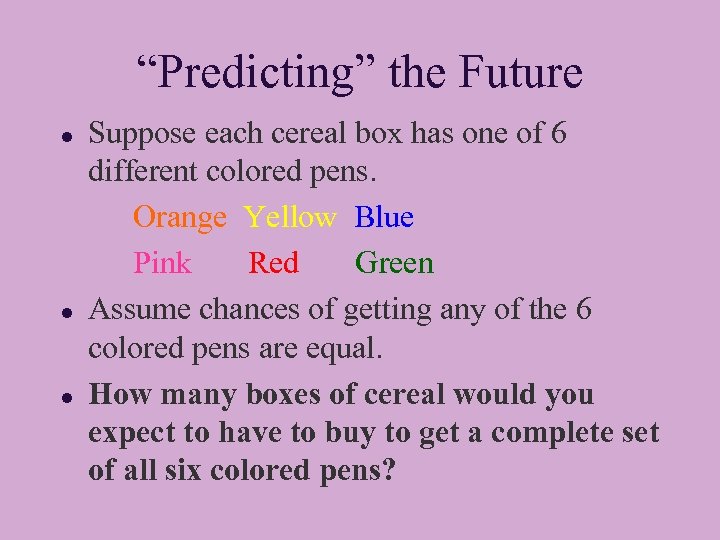 “Predicting” the Future

• Suppose each cereal box has one of 6 different colored pens.

Orange Yellow Blue

Pink Red Green

• Assume chances of getting any of the 6 colored pens are equal.

• How many boxes of cereal would you expect to have to buy to get a complete set of all six colored pens?